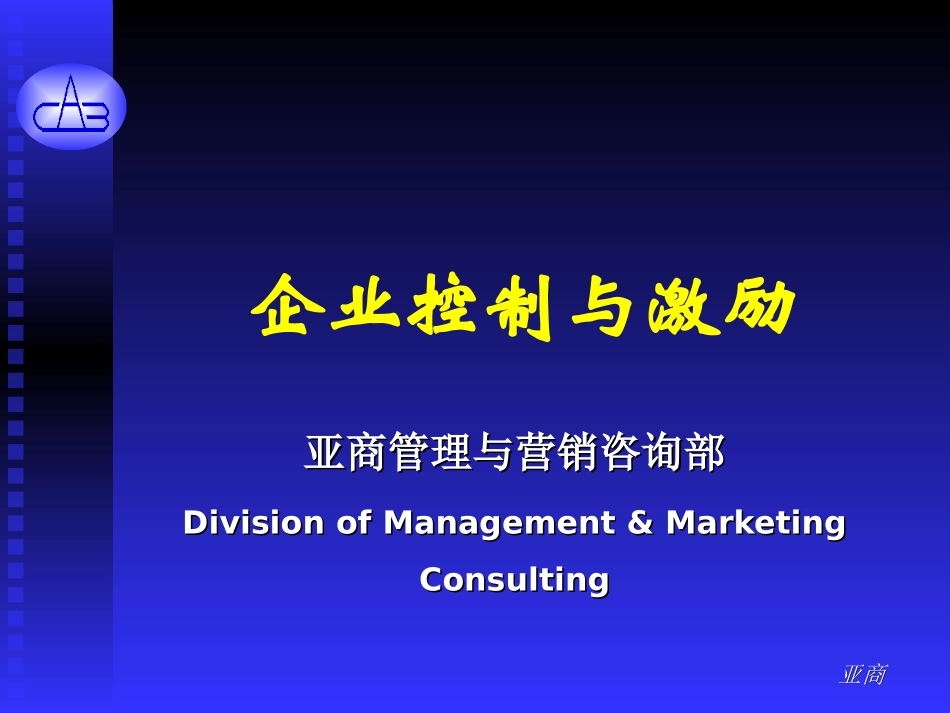 CAB

企业控制与激励

亚商管理与营销咨询部

Division of Management & Marketing Consulting

亚商